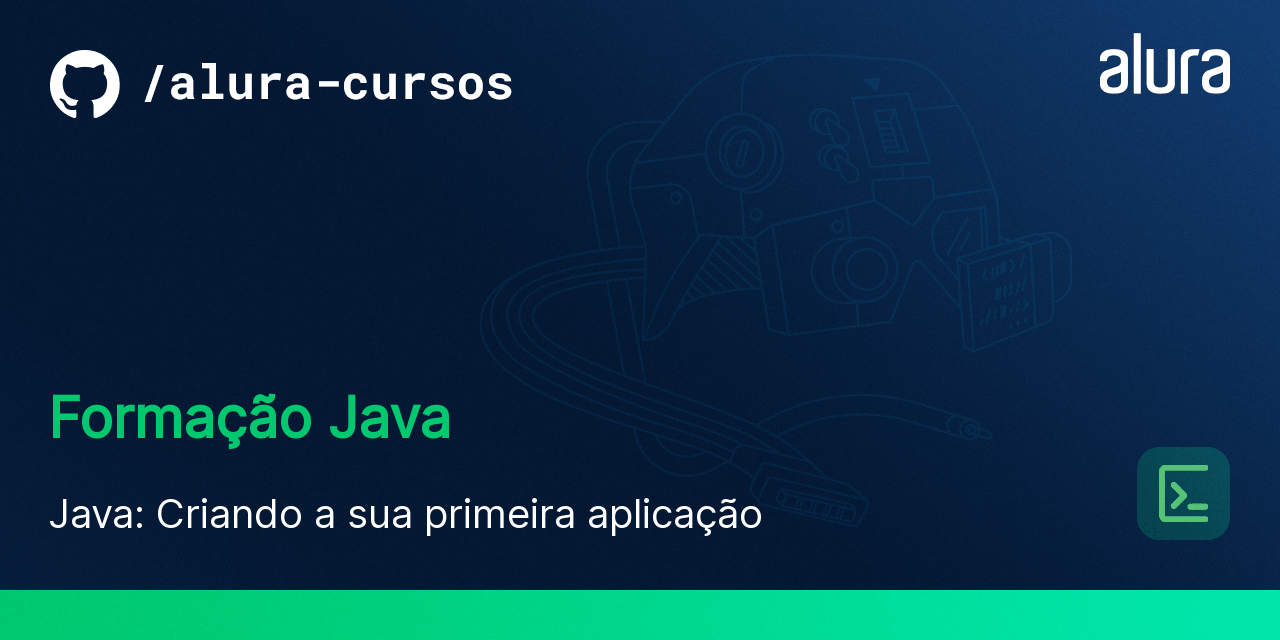 /alura-cursos

alura

Formação Java

Java: Criando a sua primeira aplicação